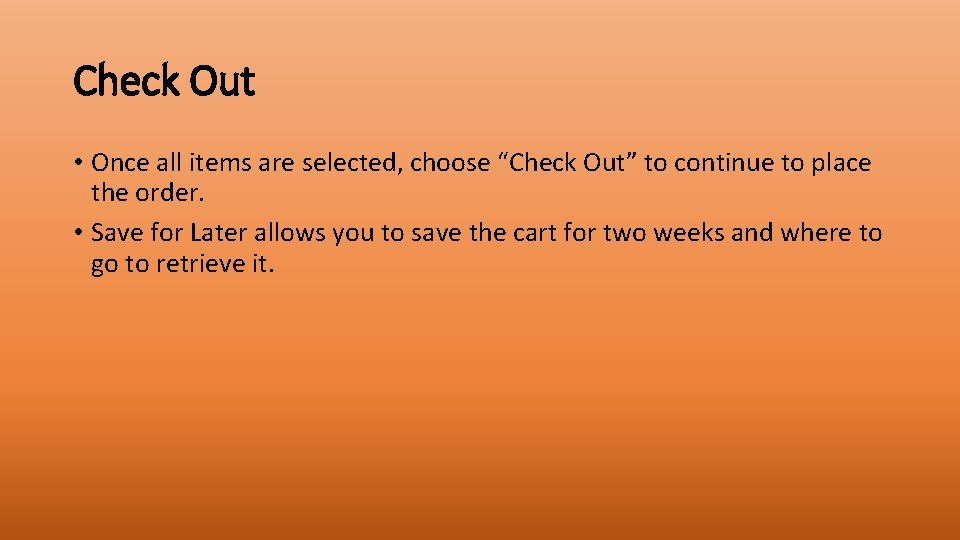 Check Out

• Once all items are selected, choose “Check Out” to continue to place the order.

• Save for Later allows you to save the cart for two weeks and where to go to retrieve it.